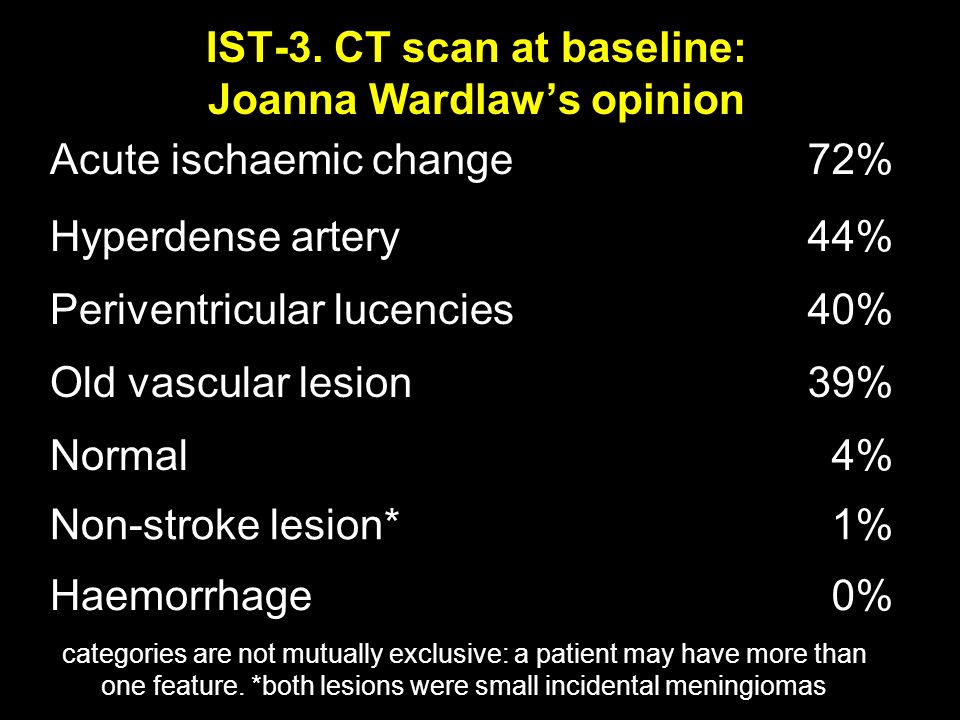 IST-3. CT scan at baseline:
Joanna Wardlaw's opinion

| | |
|---|---|
| Acute ischaemic change | 72% |
| Hyperdense artery | 44% |
| Periventricular lucencies | 40% |
| Old vascular lesion | 39% |
| Normal | 4% |
| Non-stroke lesion* | 1% |
| Haemorrhage | 0% |

categories are not mutually exclusive: a patient may have more than one feature. *both lesions were small incidental meningiomas